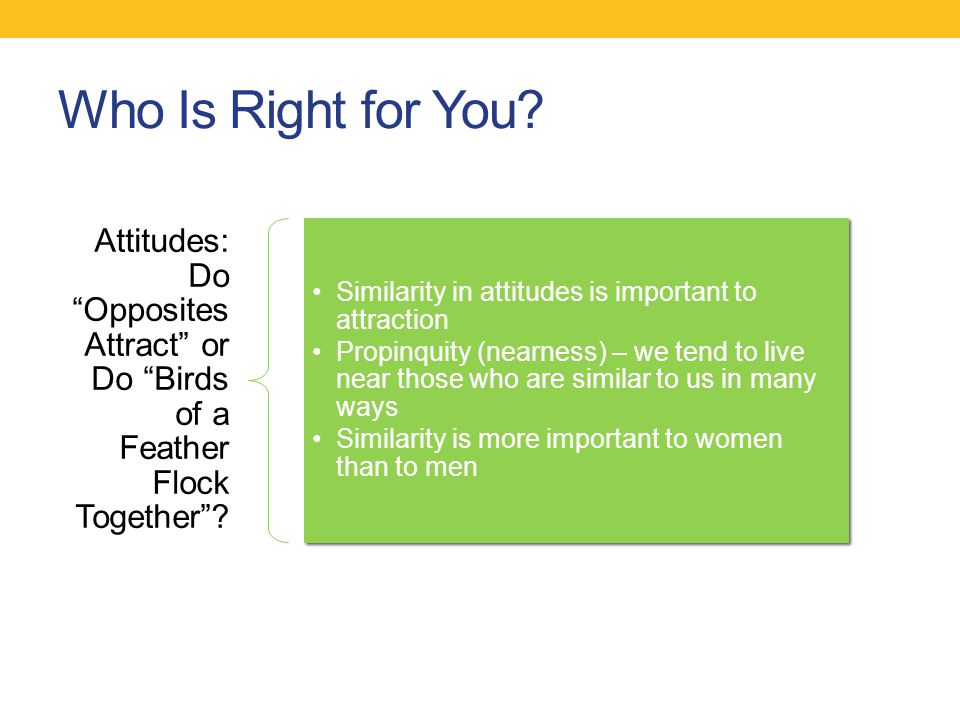 Who Is Right for You?

Attitudes: Do “Opposites Attract” or Do “Birds of a Feather Flock Together”?

• Similarity in attitudes is important to attraction
• Propinquity (nearness) – we tend to live near those who are similar to us in many ways
• Similarity is more important to women than to men